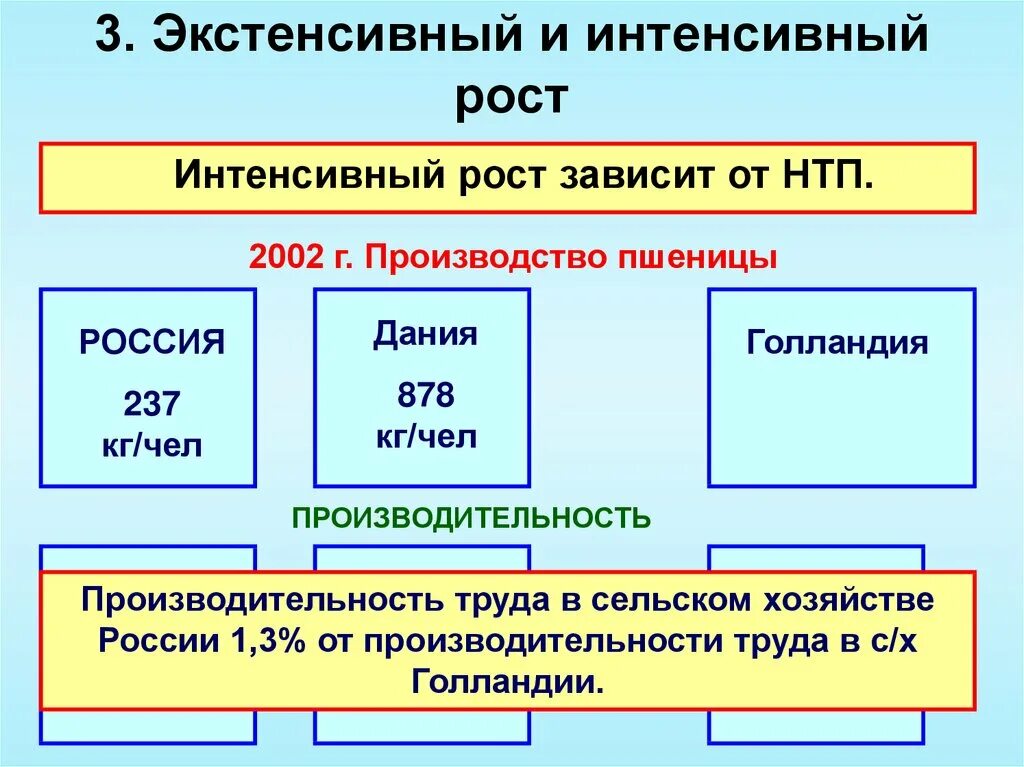 3. Экстенсивный и интенсивный рост

Интенсивный рост зависит от НТП.

2002 г. Производство пшеницы

РОССИЯ

237 кг/чел

Дания

878 кг/чел

Голландия

ПРОИЗВОДИТЕЛЬНОСТЬ

Производительность труда в сельском хозяйстве России 1,3% от производительности труда в с/х Голландии.